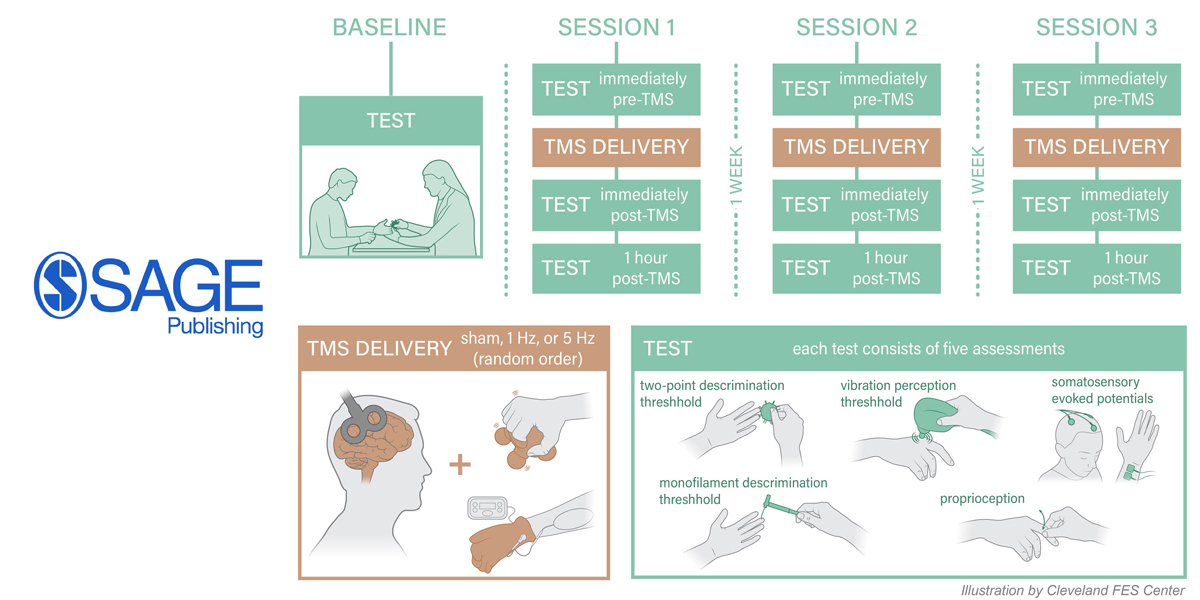 SAGE Publishing

BASELINE

TEST

SESSION 1

TEST immediately pre-TMS

TMS DELIVERY

TEST immediately post-TMS

TEST 1 hour post-TMS

1 WEEK

SESSION 2

TEST immediately pre-TMS

TMS DELIVERY

TEST immediately post-TMS

TEST 1 hour post-TMS

1 WEEK

SESSION 3

TEST immediately pre-TMS

TMS DELIVERY

TEST immediately post-TMS

TEST 1 hour post-TMS

TMS DELIVERY sham, 1 Hz, or 5 Hz (random order)

+

TEST each test consists of five assessments

two-point descrimination threshhold

vibration perception threshhold

somatosensory evoked potentials

monofilament descrimination threshhold

proprioception

Illustration by Cleveland FES Center